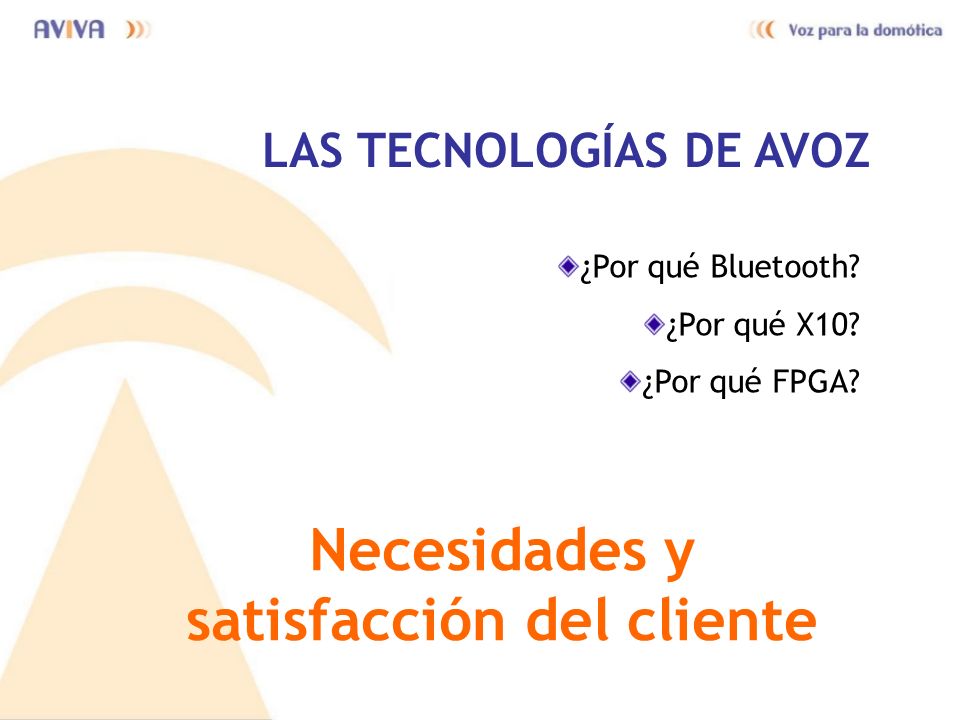 AVIVA

Voz para la domótica

LAS TECNOLOGÍAS DE AVOZ

¿Por qué Bluetooth?

¿Por qué X10?

¿Por qué FPGA?

Necesidades y satisfacción del cliente